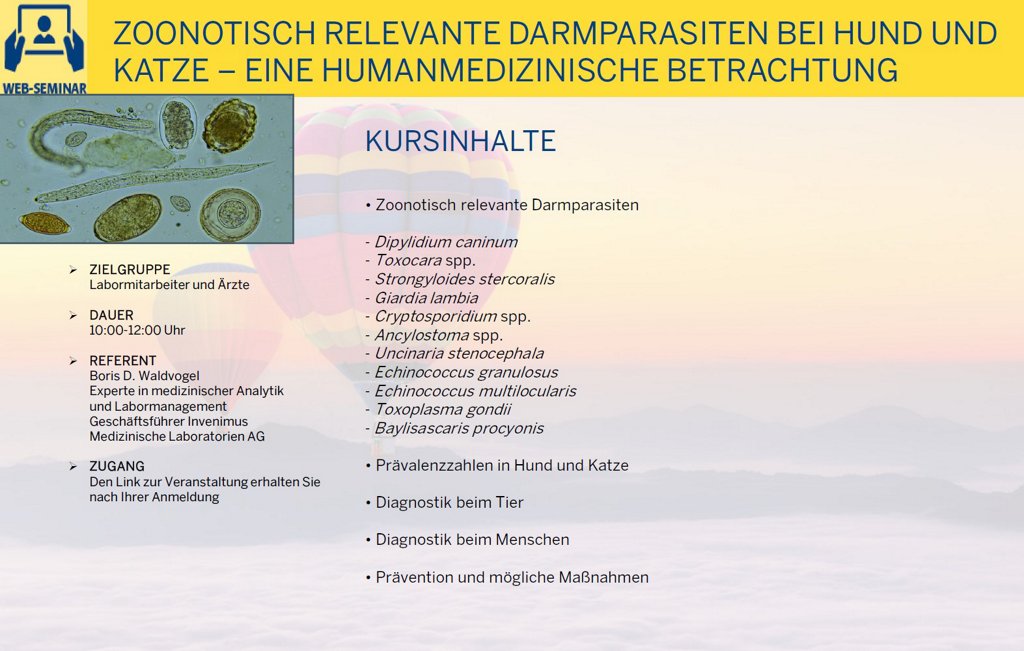 WEB-SEMINAR

ZOONOTISCH RELEVANTE DARMPARASITEN BEI HUND UND KATZE – EINE HUMANMEDIZINISCHE BETRACHTUNG

➢ ZIELGRUPPE
Labormitarbeiter und Ärzte

➢ DAUER
10:00-12:00 Uhr

➢ REFERENT
Boris D. Waldvogel
Experte in medizinischer Analytik und Labormanagement
Geschäftsführer Invenimus Medizinische Laboratorien AG

➢ ZUGANG
Den Link zur Veranstaltung erhalten Sie nach Ihrer Anmeldung

KURSINHALTE

• Zoonotisch relevante Darmparasiten

- Dipylidium caninum
- Toxocara spp.
- Strongyloides stercoralis
- Giardia lambia
- Cryptosporidium spp.
- Ancylostoma spp.
- Uncinaria stenocephala
- Echinococcus granulosus
- Echinococcus multilocularis
- Toxoplasma gondii
- Baylisascaris procyonis

• Prävalenzzahlen in Hund und Katze

• Diagnostik beim Tier

• Diagnostik beim Menschen

• Prävention und mögliche Maßnahmen